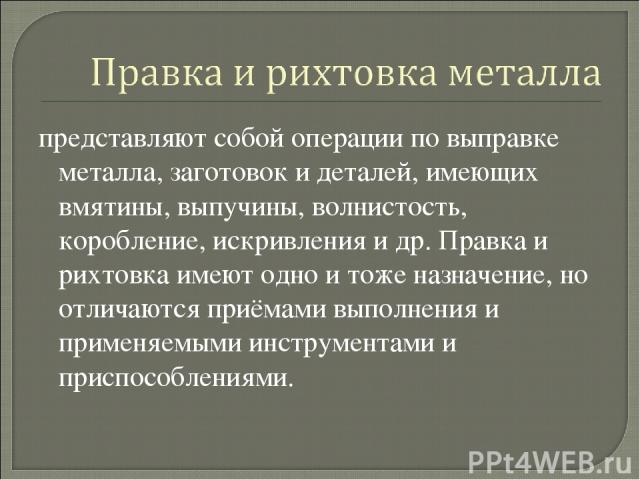 Правка и рихтовка металла

представляют собой операции по выправке металла, заготовок и деталей, имеющих вмятины, выпучины, волнистость, коробление, искривления и др. Правка и рихтовка имеют одно и тоже назначение, но отличаются приёмами выполнения и применяемыми инструментами и приспособлениями.

PPt4WEB.ru